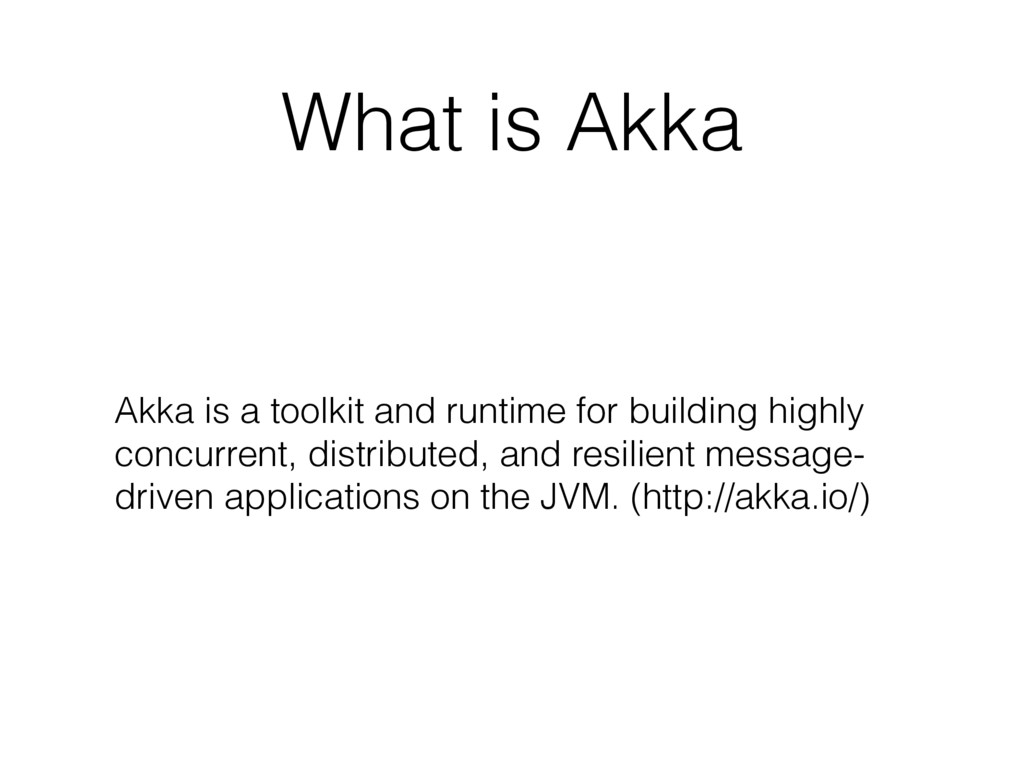 What is Akka

Akka is a toolkit and runtime for building highly concurrent, distributed, and resilient message-driven applications on the JVM. (http://akka.io/)